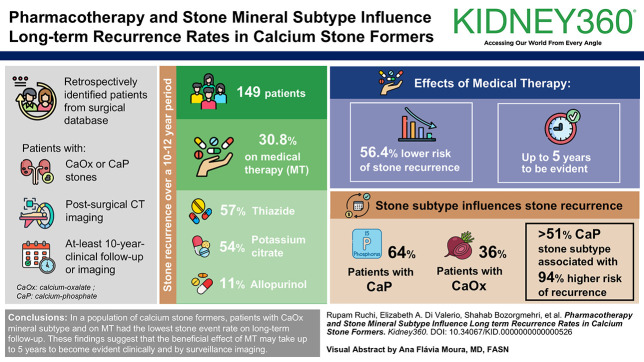 Pharmacotherapy and Stone Mineral Subtype Influence Long-term Recurrence Rates in Calcium Stone Formers

KIDNEY360®

Accessing Our World From Every Angle

Retrospectively identified patients from surgical database

Patients with:

CaOx or CaP stones

Post-surgical CT imaging

At-least 10-year-clinical follow-up or imaging

CaOx: calcium-oxalate ;
CaP: calcium-phosphate

Stone recurrence over a 10-12 year period

149 patients

30.8% on medical therapy (MT)

57% Thiazide

54% Potassium citrate

11% Allopurinol

Effects of Medical Therapy:

56.4% lower risk of stone recurrence

Up to 5 years to be evident

Stone subtype influences stone recurrence

15
P
Phosphorus

64%

Patients with CaP

36%

Patients with CaOx

>51% CaP stone subtype associated with 94% higher risk of recurrence

Conclusions: In a population of calcium stone formers, patients with CaOx mineral subtype and on MT had the lowest stone event rate on long-term follow-up. These findings suggest that the beneficial effect of MT may take up to 5 years to become evident clinically and by surveillance imaging.

Rupam Ruchi, Elizabeth A. Di Valerio, Shahab Bozorgmehri, et al. Pharmacotherapy and Stone Mineral Subtype Influence Long term Recurrence Rates in Calcium Stone Formers. Kidney360. DOI: 10.34067/KID.0000000000000526

Visual Abstract by Ana Flávia Moura, MD, FASN